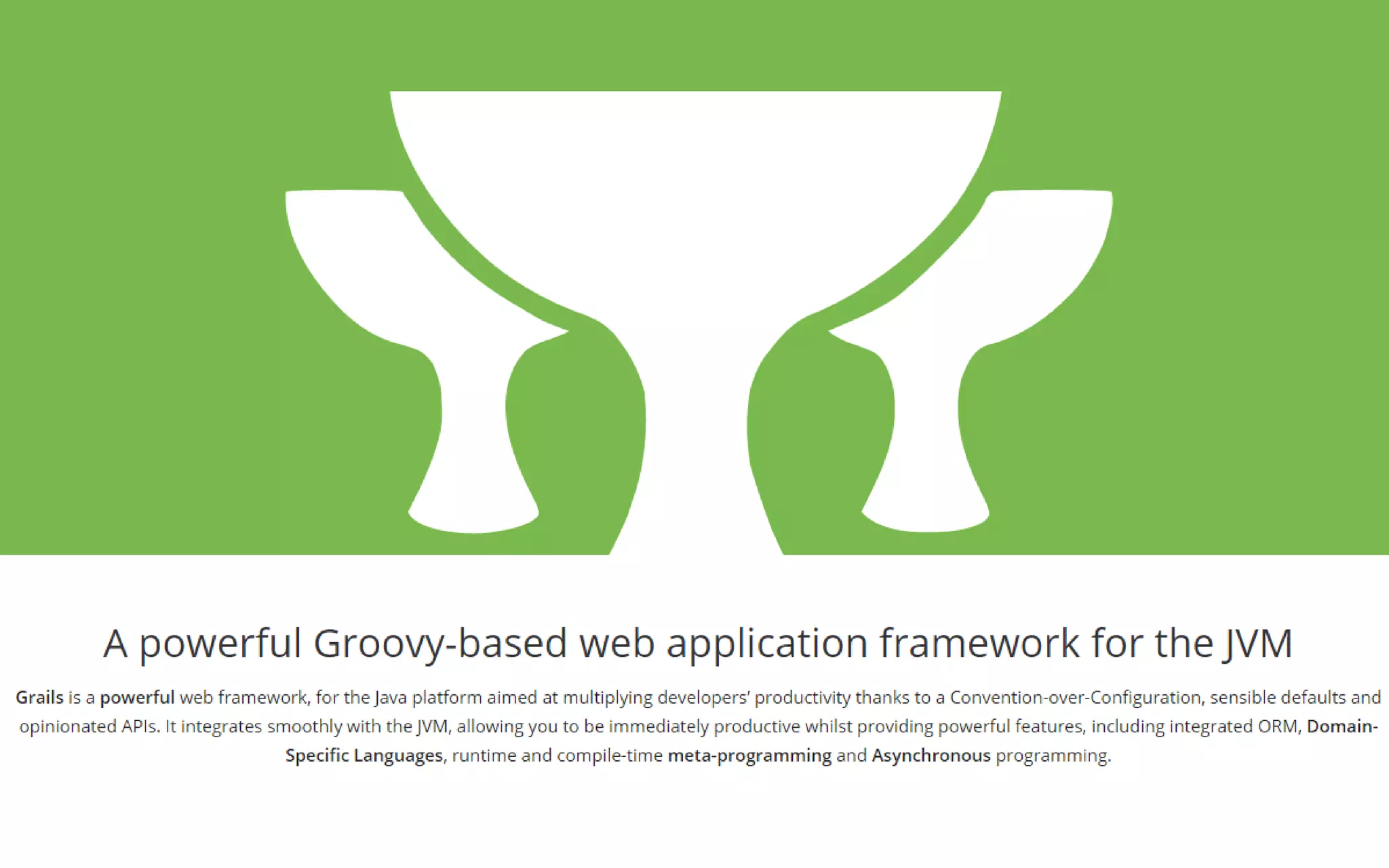 A powerful Groovy-based web application framework for the JVM

Grails is a powerful web framework, for the Java platform aimed at multiplying developers' productivity thanks to a Convention-over-Configuration, sensible defaults and opinionated APIs. It integrates smoothly with the JVM, allowing you to be immediately productive whilst providing powerful features, including integrated ORM, Domain-Specific Languages, runtime and compile-time meta-programming and Asynchronous programming.